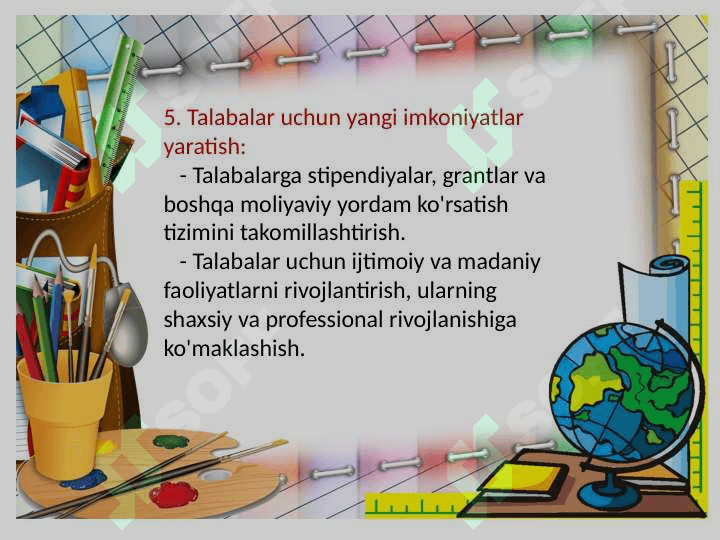 5. Talabalar uchun yangi imkoniyatlar yaratish:

- Talabalarga stipendiyalar, grantlar va boshqa moliyaviy yordam ko'rsatish tizimini takomillashtirish.

- Talabalar uchun ijtimoiy va madaniy faoliyatlarni rivojlantirish, ularning shaxsiy va professional rivojlanishiga ko'maklashish.